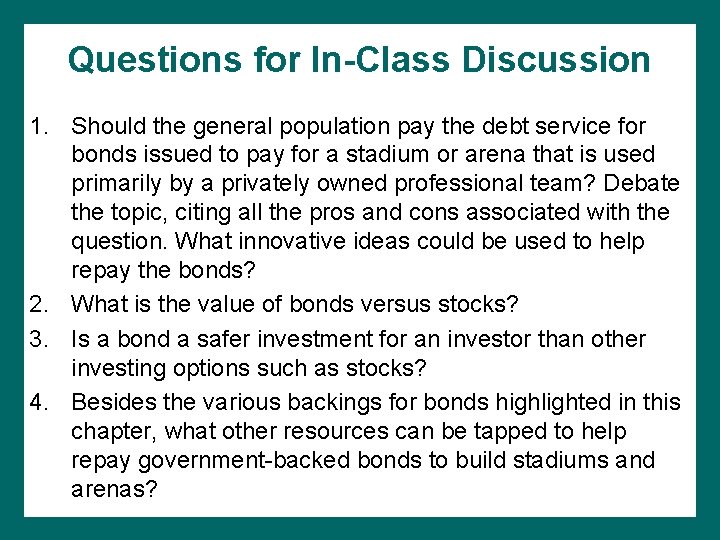 Questions for In-Class Discussion

1. Should the general population pay the debt service for bonds issued to pay for a stadium or arena that is used primarily by a privately owned professional team? Debate the topic, citing all the pros and cons associated with the question. What innovative ideas could be used to help repay the bonds?

2. What is the value of bonds versus stocks?

3. Is a bond a safer investment for an investor than other investing options such as stocks?

4. Besides the various backings for bonds highlighted in this chapter, what other resources can be tapped to help repay government-backed bonds to build stadiums and arenas?